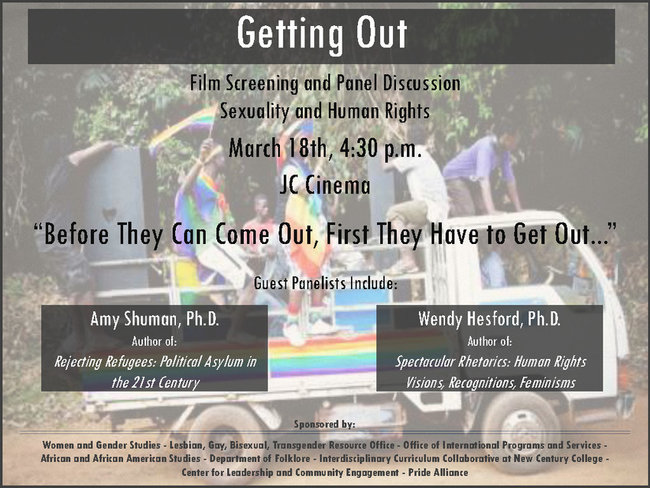 Getting Out

Film Screening and Panel Discussion
Sexuality and Human Rights

March 18th, 4:30 p.m.

JC Cinema

"Before They Can Come Out, First They Have to Get Out..."

Guest Panelists Include:

Amy Shuman, Ph.D.
Author of:
Rejecting Refugees: Political Asylum in the 21st Century

Wendy Hesford, Ph.D.
Author of:
Spectacular Rhetorics: Human Rights Visions, Recognitions, Feminisms

Sponsored by:
Women and Gender Studies - Lesbian, Gay, Bisexual, Transgender Resource Office - Office of International Programs and Services - African and African American Studies - Department of Folklore - Interdisciplinary Curriculum Collaborative at New Century College - Center for Leadership and Community Engagement - Pride Alliance